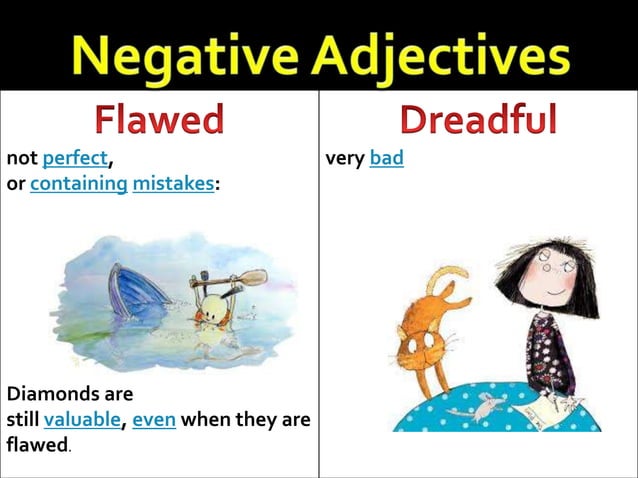 Negative Adjectives

Flawed

not perfect,
or containing mistakes:

Diamonds are still valuable, even when they are flawed.

Dreadful

very bad